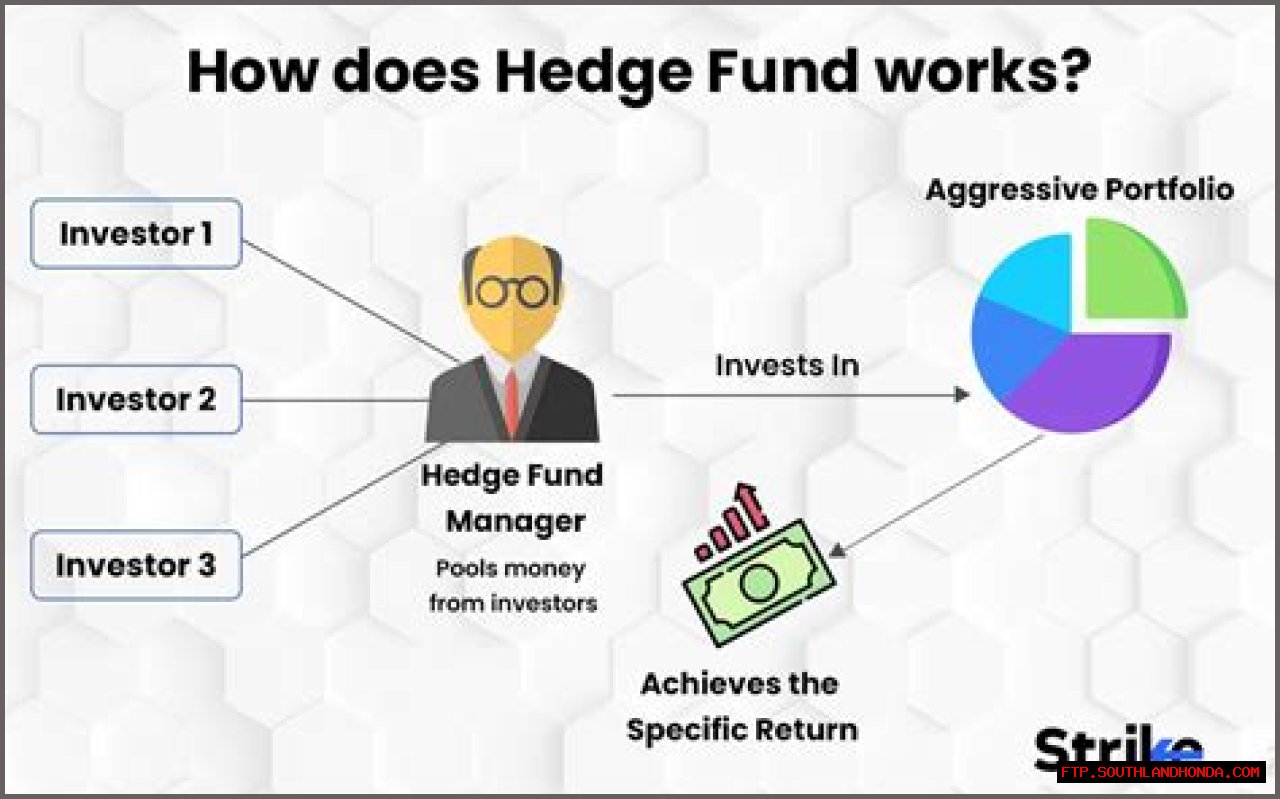 How does Hedge Fund works?

Investor 1

Investor 2

Investor 3

Hedge Fund Manager
Pools money from investors

Invests In

Aggressive Portfolio

Achieves the Specific Return

Strike

FTP.SOUTHLANDHONDA.COM